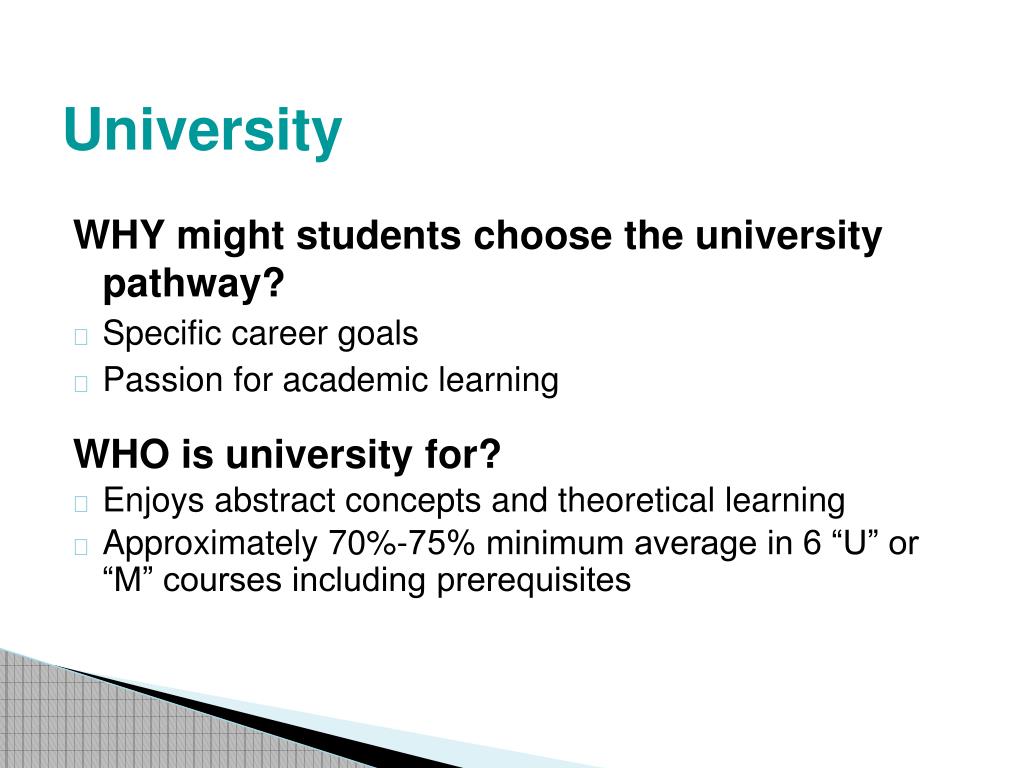 University

WHY might students choose the university pathway?

Specific career goals
Passion for academic learning

WHO is university for?

Enjoys abstract concepts and theoretical learning
Approximately 70%-75% minimum average in 6 “U” or “M” courses including prerequisites